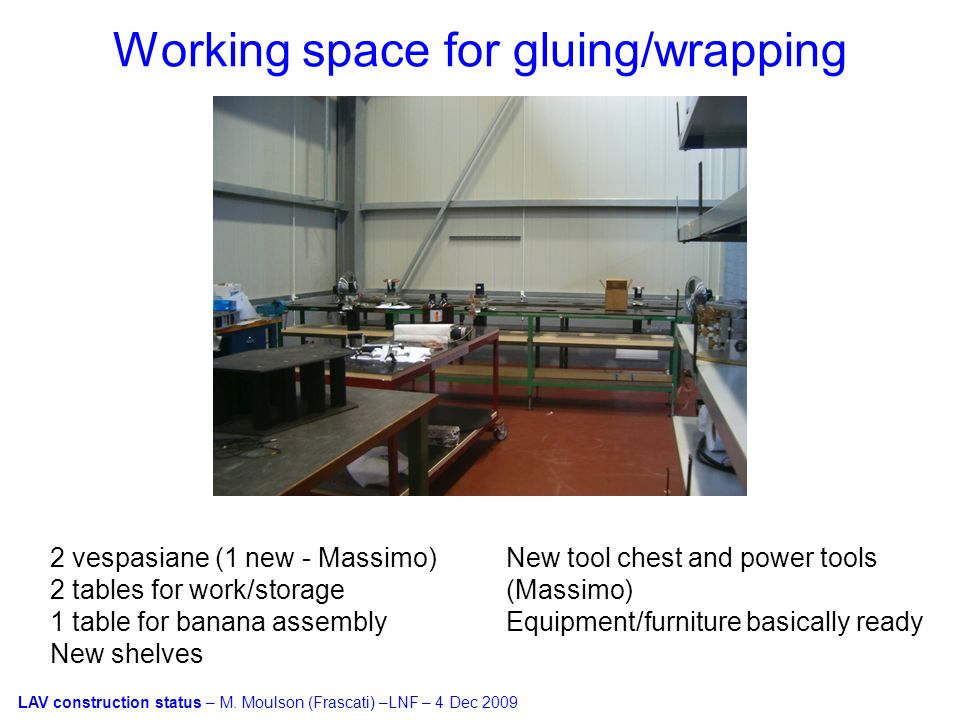 Working space for gluing/wrapping

2 vespasiane (1 new - Massimo)
2 tables for work/storage
1 table for banana assembly
New shelves

New tool chest and power tools (Massimo)
Equipment/furniture basically ready

LAV construction status – M. Moulson (Frascati) –LNF – 4 Dec 2009